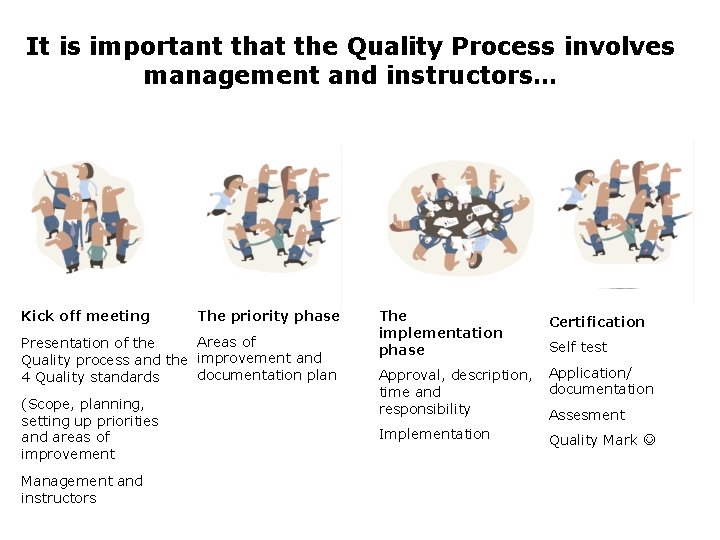 It is important that the Quality Process involves management and instructors…

Kick off meeting

Presentation of the Quality process and the 4 Quality standards

(Scope, planning, setting up priorities and areas of improvement

Management and instructors

The priority phase

Areas of improvement and documentation plan

The implementation phase

Approval, description, time and responsibility

Implementation

Certification

Self test

Application/ documentation

Assesment

Quality Mark ☺